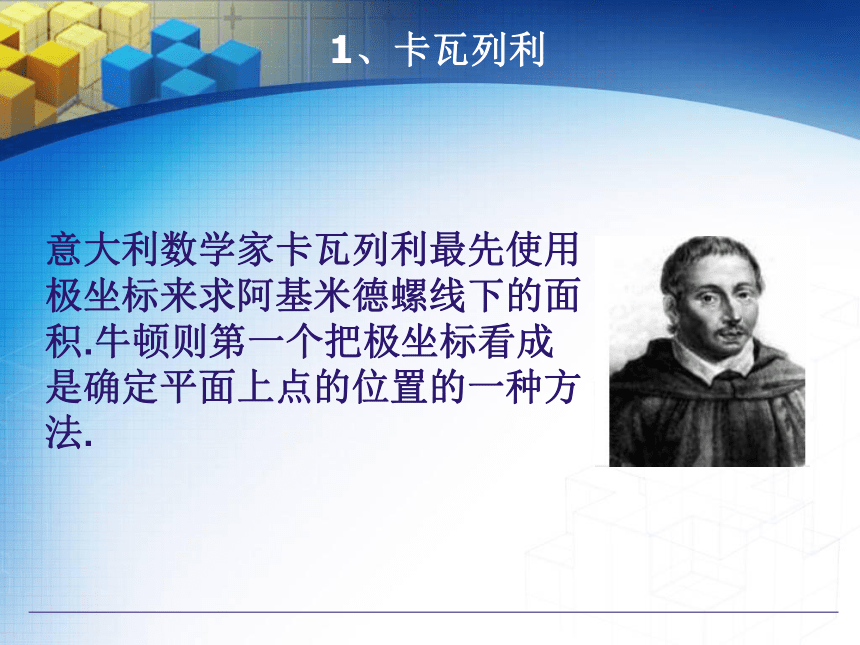 1、卡瓦列利

意大利数学家卡瓦列利最先使用极坐标来求阿基米德螺线下的面积.牛顿则第一个把极坐标看成是确定平面上点的位置的一种方法.